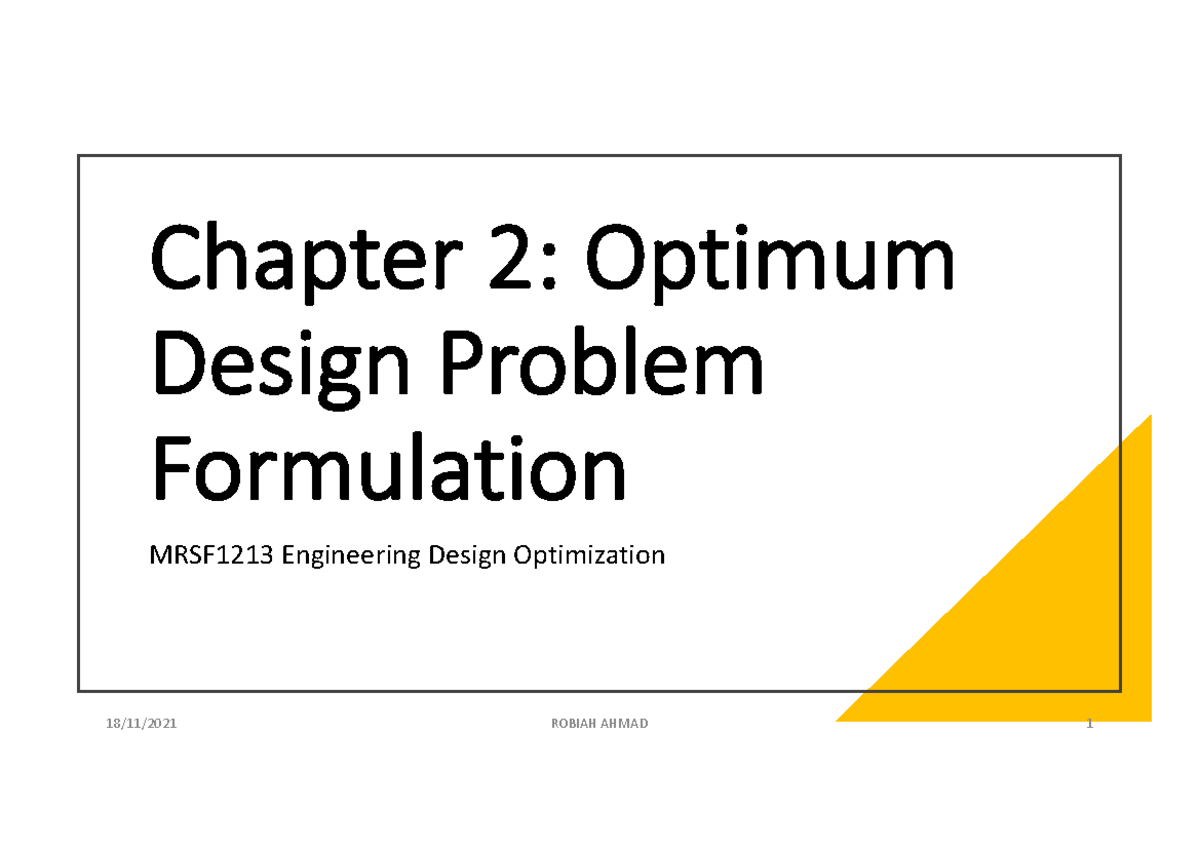 Chapter 2: Optimum Design Problem Formulation

MRSF1213 Engineering Design Optimization

18/11/2021

ROBIAH AHMAD

1